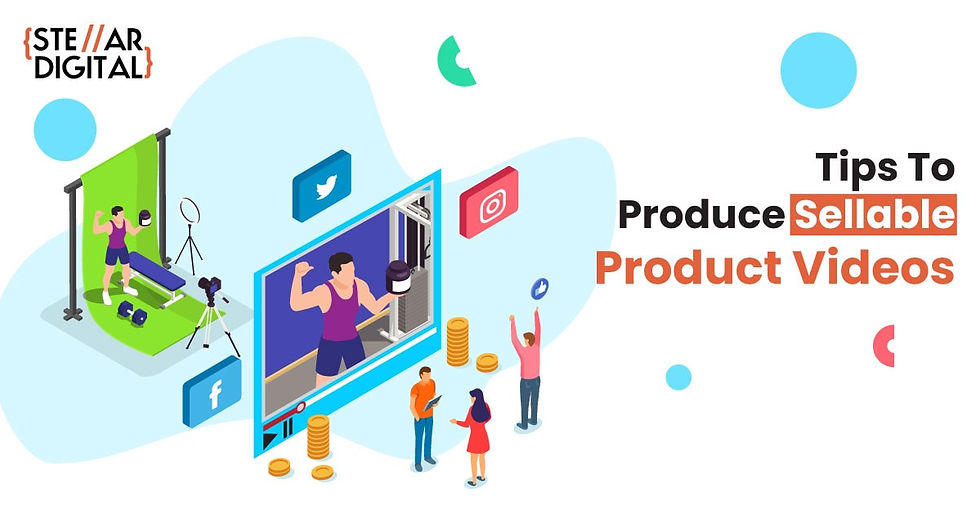 {STE//AR DIGITAL}

Tips To Produce Sellable Product Videos